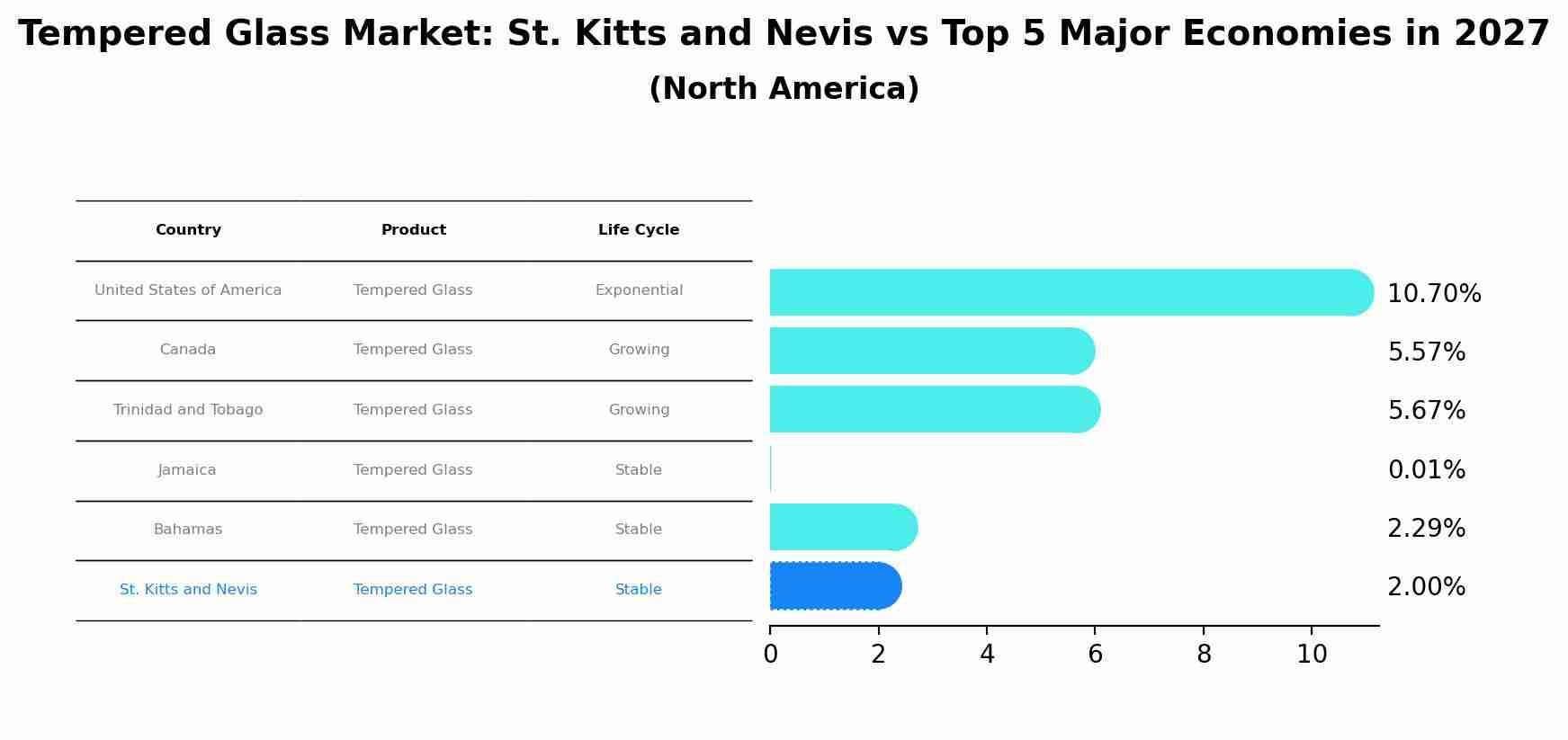 Tempered Glass Market: St. Kitts and Nevis vs Top 5 Major Economies in 2027
(North America)

| Country | Product | Life Cycle |
|---|---|---|
| United States of America | Tempered Glass | Exponential |
| Canada | Tempered Glass | Growing |
| Trinidad and Tobago | Tempered Glass | Growing |
| Jamaica | Tempered Glass | Stable |
| Bahamas | Tempered Glass | Stable |
| St. Kitts and Nevis | Tempered Glass | Stable |

10.70%
5.57%
5.67%
0.01%
2.29%
2.00%

0 2 4 6 8 10